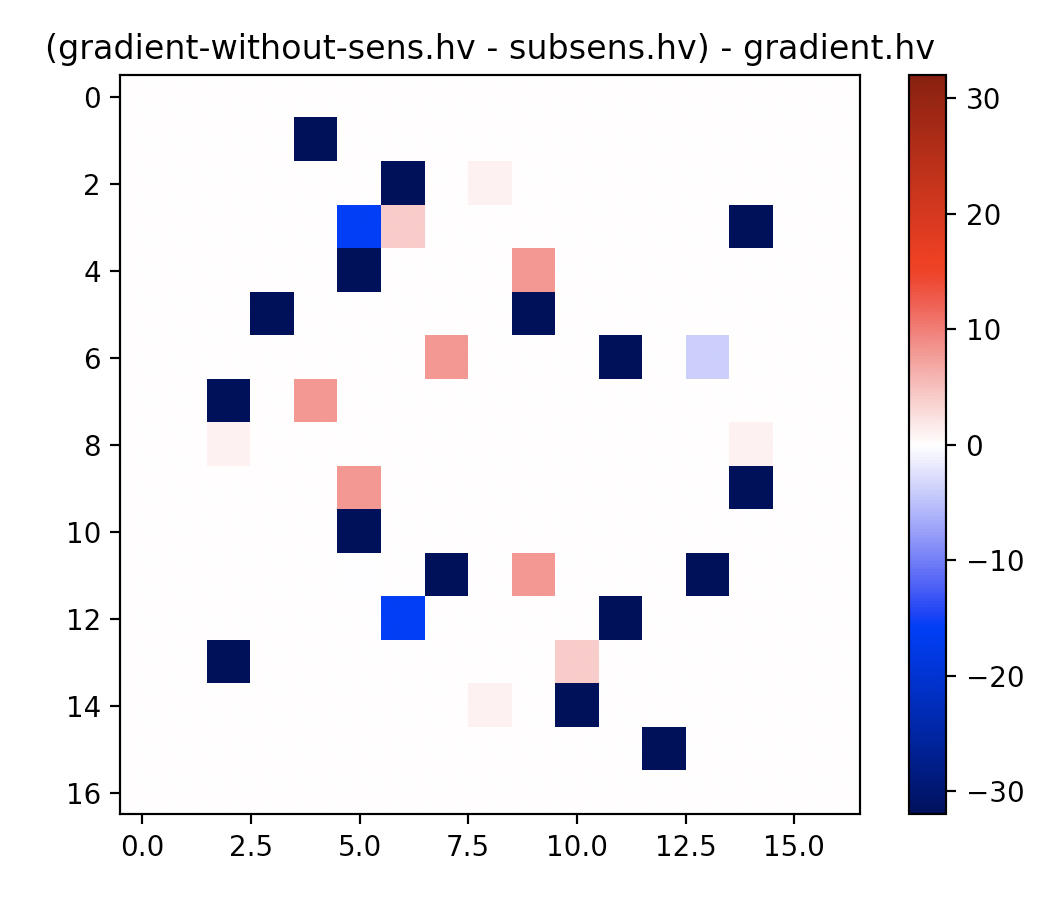 (gradient-without-sens.hv - subsens.hv) - gradient.hv

0
2
4
6
8
10
12
14
16

0.0
2.5
5.0
7.5
10.0
12.5
15.0

30
20
10
0
−10
−20
−30